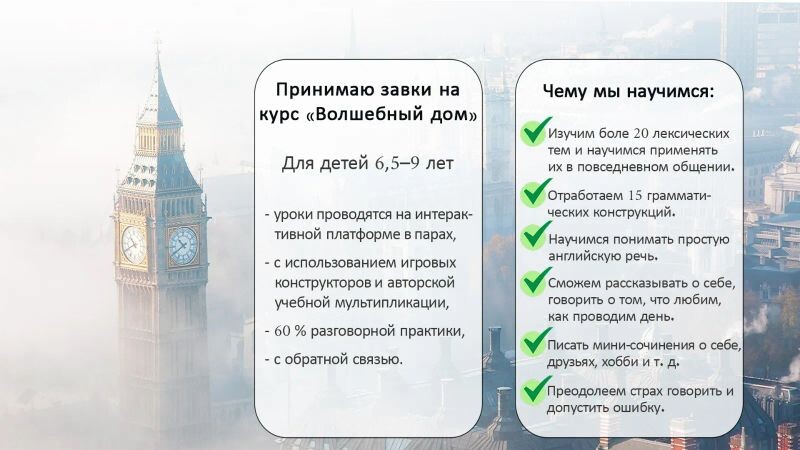 Принимаю завки на курс «Волшебный дом»

Для детей 6,5–9 лет

- уроки проводятся на интерактивной платформе в парах,

- с использованием игровых конструкторов и авторской учебной мультипликации,

- 60 % разговорной практики,

- с обратной связью.

Чему мы научимся:

Изучим боле 20 лексических тем и научимся применять их в повседневном общении.

Отработаем 15 грамматических конструкций.

Научимся понимать простую английскую речь.

Сможем рассказывать о себе, говорить о том, что любим, как проводим день.

Писать мини-сочинения о себе, друзьях, хобби и т. д.

Преодолеем страх говорить и допустить ошибку.